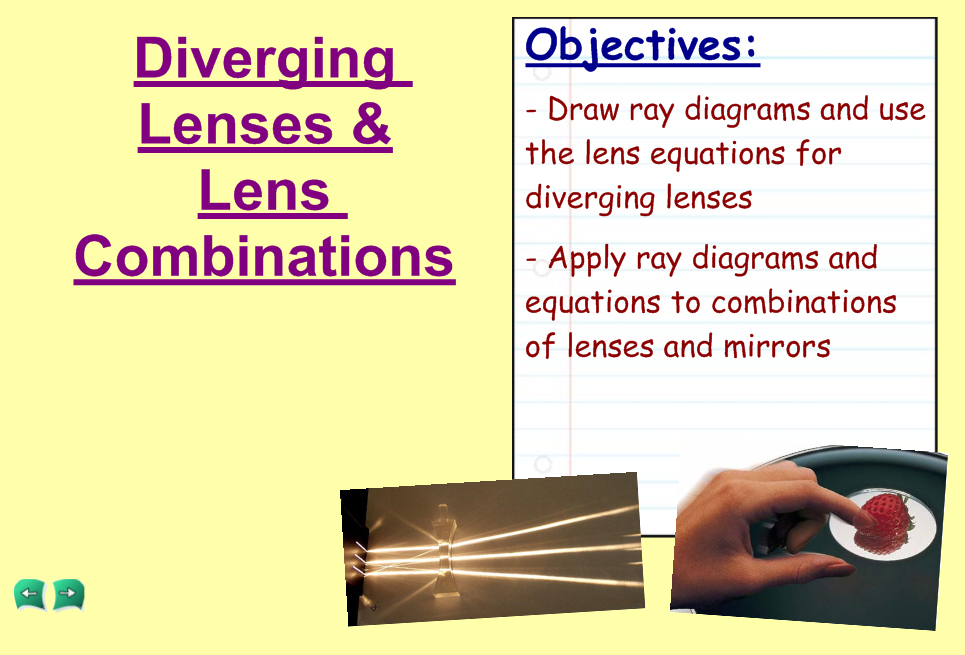 Diverging Lenses & Lens Combinations

Objectives:

- Draw ray diagrams and use the lens equations for diverging lenses

- Apply ray diagrams and equations to combinations of lenses and mirrors